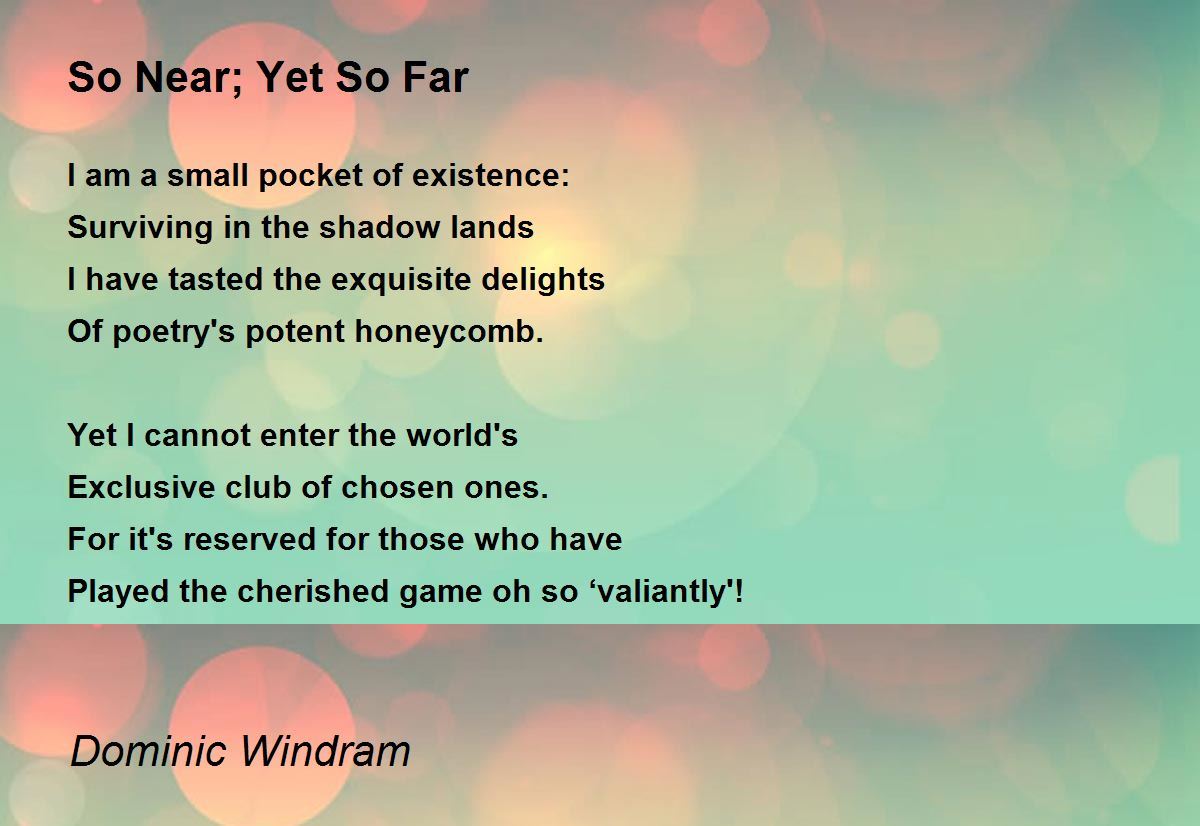 So Near; Yet So Far

I am a small pocket of existence:
Surviving in the shadow lands
I have tasted the exquisite delights
Of poetry's potent honeycomb.

Yet I cannot enter the world's
Exclusive club of chosen ones.
For it's reserved for those who have
Played the cherished game oh so ‘valiantly'!

Dominic Windram